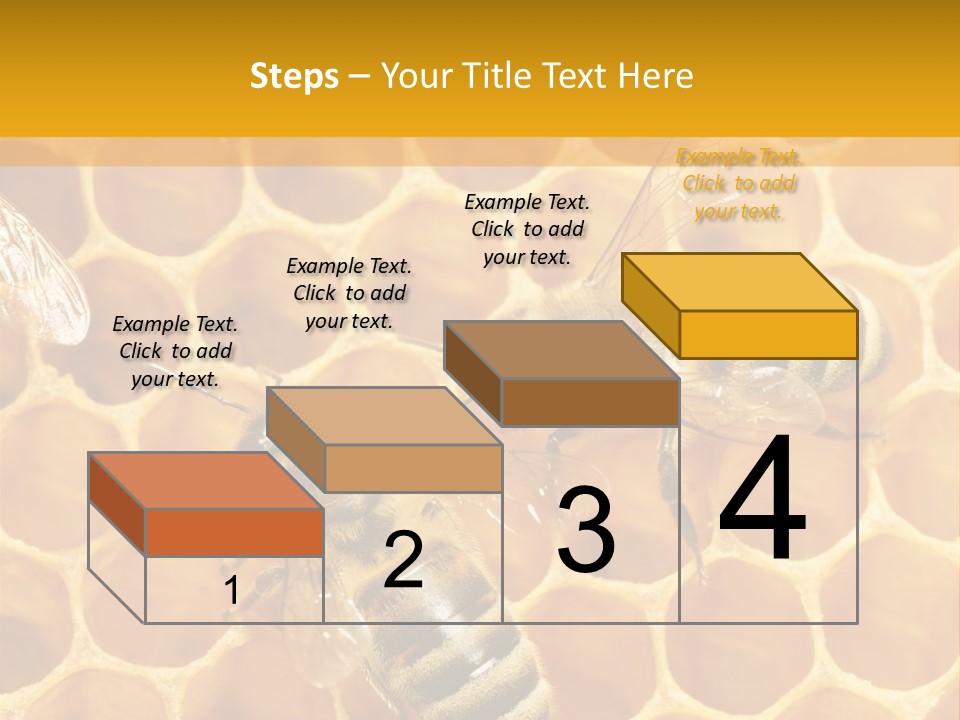 Steps – Your Title Text Here

Example Text. Click to add your text.

Example Text. Click to add your text.

Example Text. Click to add your text.

Example Text. Click to add your text.

1

2

3

4